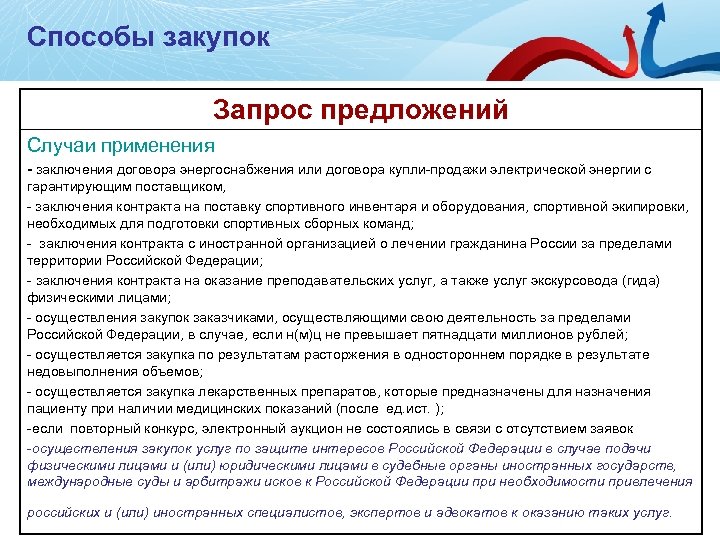 Способы закупок

Запрос предложений

Случаи применения

- заключения договора энергоснабжения или договора купли-продажи электрической энергии с гарантирующим поставщиком,

- заключения контракта на поставку спортивного инвентаря и оборудования, спортивной экипировки, необходимых для подготовки спортивных сборных команд;

- заключения контракта с иностранной организацией о лечении гражданина России за пределами территории Российской Федерации;

- заключения контракта на оказание преподавательских услуг, а также услуг экскурсовода (гида) физическими лицами;

- осуществления закупок заказчиками, осуществляющими свою деятельность за пределами Российской Федерации, в случае, если н(м)ц не превышает пятнадцати миллионов рублей;

- осуществляется закупка по результатам расторжения в одностороннем порядке в результате недовыполнения объемов;

- осуществляется закупка лекарственных препаратов, которые предназначены для назначения пациенту при наличии медицинских показаний (после ед.ист. );

-если повторный конкурс, электронный аукцион не состоялись в связи с отсутствием заявок

-осуществления закупок услуг по защите интересов Российской Федерации в случае подачи физическими лицами и (или) юридическими лицами в судебные органы иностранных государств, международные суды и арбитражи исков к Российской Федерации при необходимости привлечения

российских и (или) иностранных специалистов, экспертов и адвокатов к оказанию таких услуг.